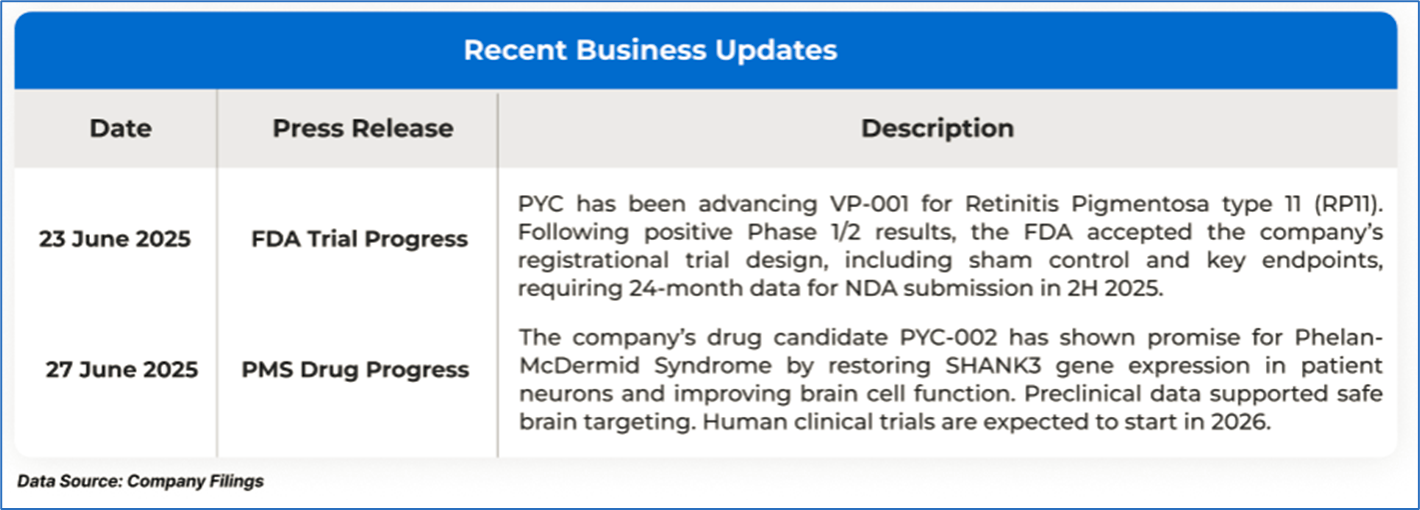 Recent Business Updates

| Date | Press Release | Description |
|---|---|---|
| 23 June 2025 | FDA Trial Progress | PYC has been advancing VP-001 for Retinitis Pigmentosa type 11 (RP11). Following positive Phase 1/2 results, the FDA accepted the company's registrational trial design, including sham control and key endpoints, requiring 24-month data for NDA submission in 2H 2025. |
| 27 June 2025 | PMS Drug Progress | The company's drug candidate PYC-002 has shown promise for Phelan-McDermid Syndrome by restoring SHANK3 gene expression in patient neurons and improving brain cell function. Preclinical data supported safe brain targeting. Human clinical trials are expected to start in 2026. |

Data Source: Company Filings